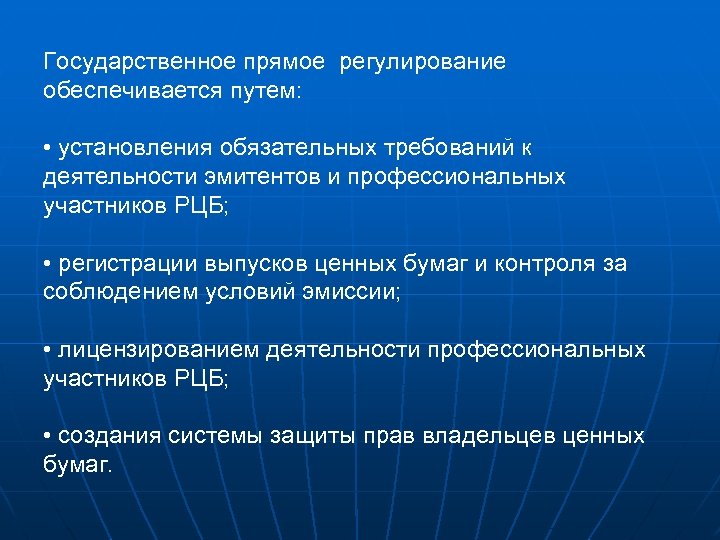 Государственное прямое регулирование обеспечивается путем:

• установления обязательных требований к деятельности эмитентов и профессиональных участников РЦБ;

• регистрации выпусков ценных бумаг и контроля за соблюдением условий эмиссии;

• лицензированием деятельности профессиональных участников РЦБ;

• создания системы защиты прав владельцев ценных бумаг.